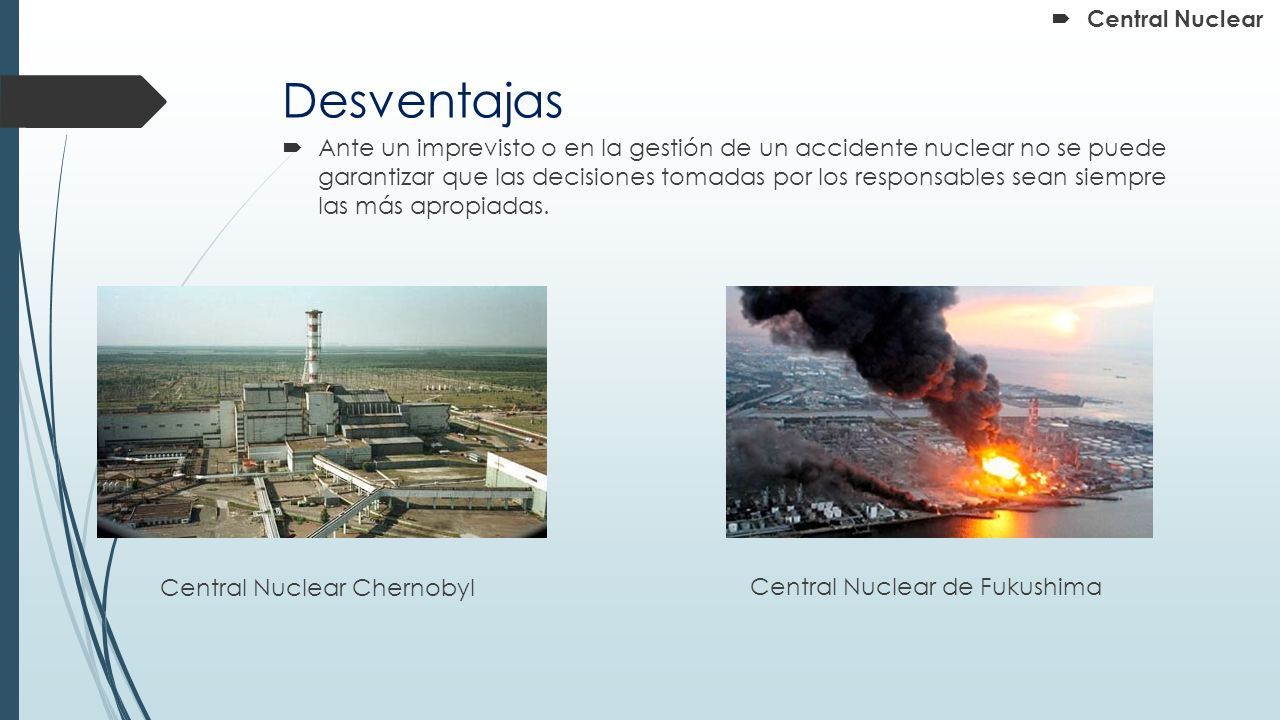 Central Nuclear

Desventajas

Ante un imprevisto o en la gestión de un accidente nuclear no se puede garantizar que las decisiones tomadas por los responsables sean siempre las más apropiadas.

Central Nuclear Chernobyl

Central Nuclear de Fukushima